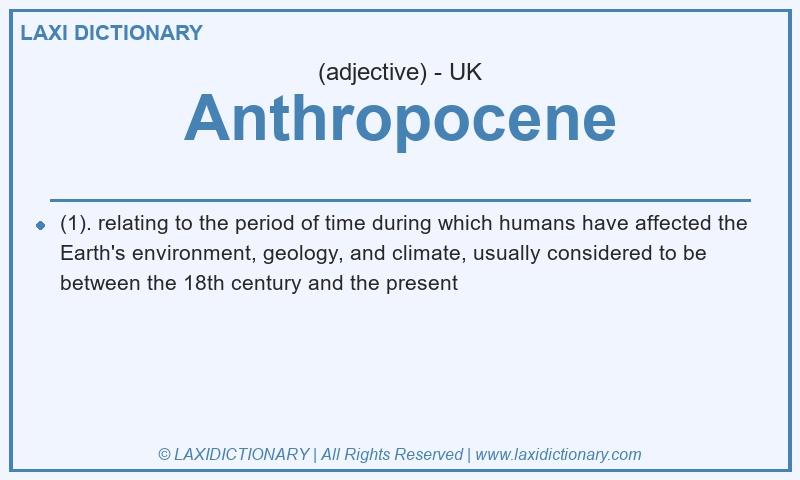 LAXI DICTIONARY

(adjective) - UK

Anthropocene

(1). relating to the period of time during which humans have affected the Earth's environment, geology, and climate, usually considered to be between the 18th century and the present

© LAXIDICTIONARY | All Rights Reserved | www.laxidictionary.com